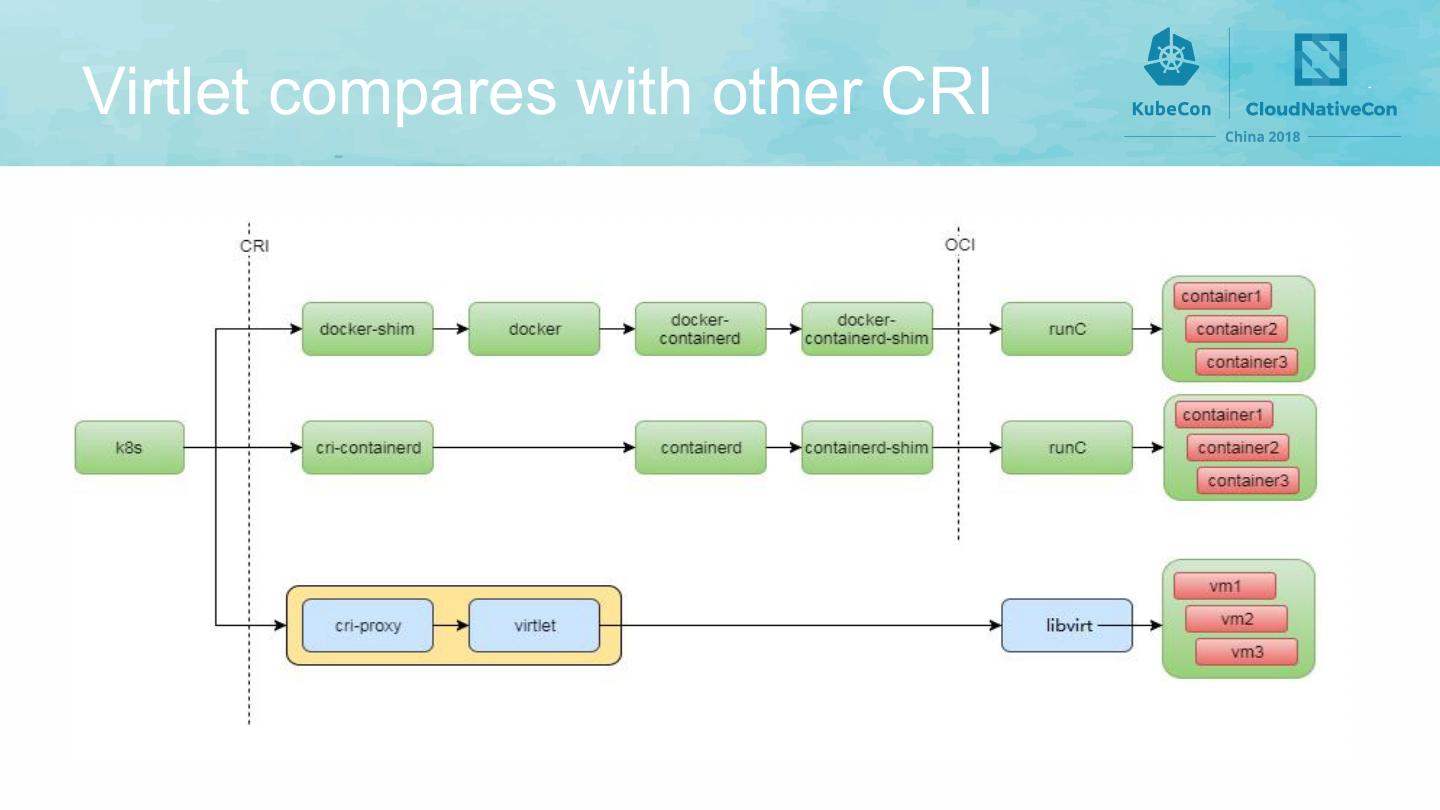 Virtlet compares with other CRI

KubeCon CloudNativeCon China 2018

CRI

OCI

k8s

docker-shim

docker

docker-containerd

docker-containerd-shim

runC

container1

container2

container3

cri-containerd

containerd

containerd-shim

runC

container1

container2

container3

cri-proxy

virtlet

libvirt

vm1

vm2

vm3